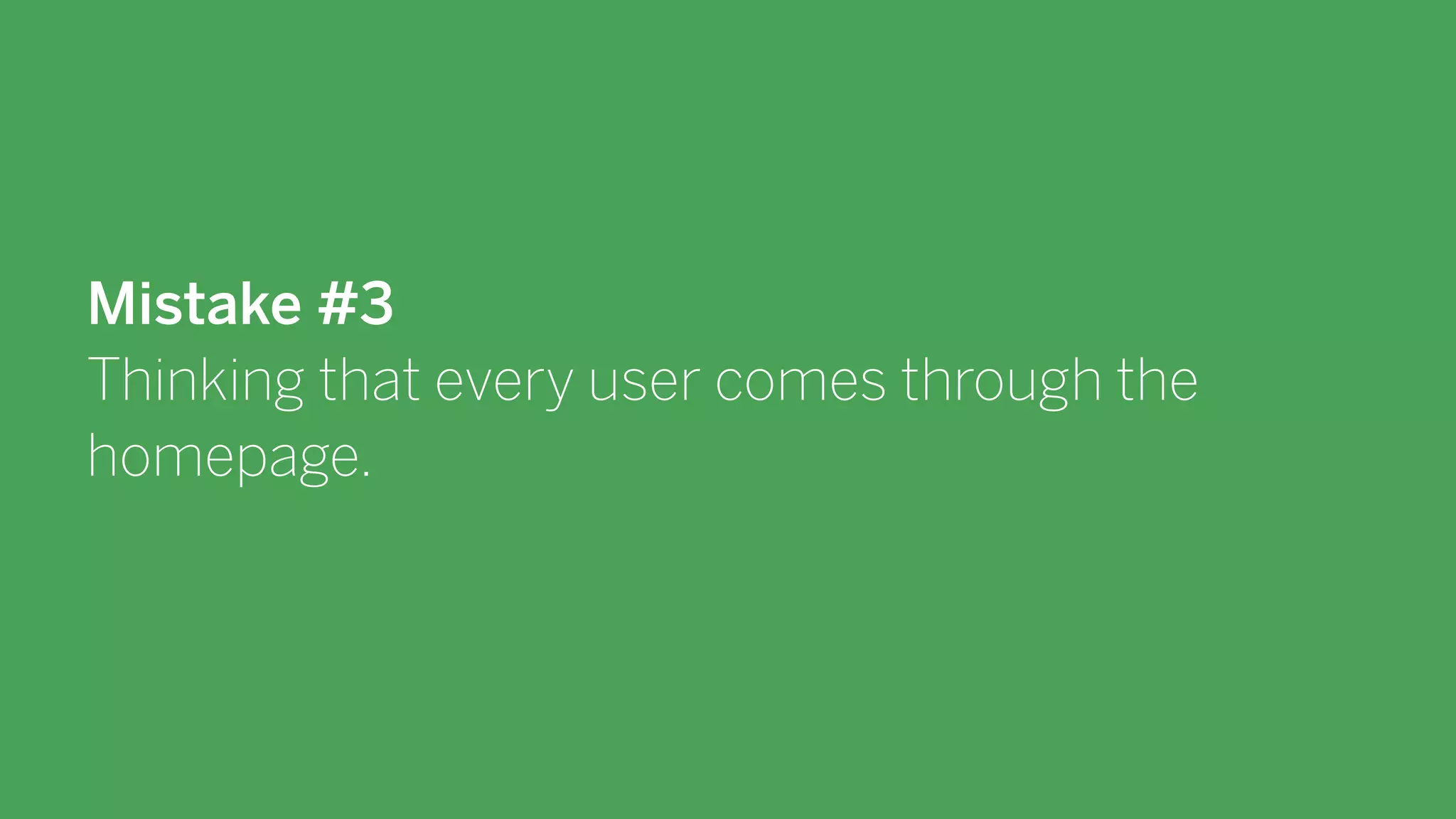 Mistake #3
Thinking that every user comes through the homepage.